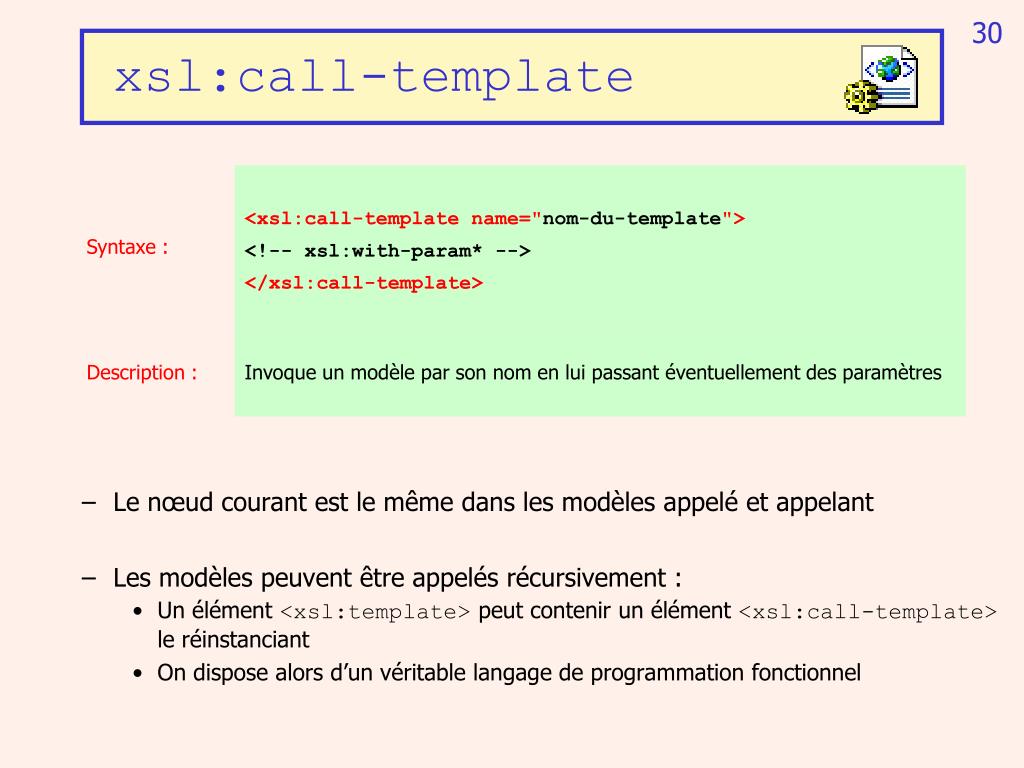 30

xsl:call-template

Syntaxe :

<xsl:call-template name="nom-du-template">
<!-- xsl:with-param* -->
</xsl:call-template>

Description :

Invoque un modèle par son nom en lui passant éventuellement des paramètres

– Le nœud courant est le même dans les modèles appelé et appelant

– Les modèles peuvent être appelés récursivement :
• Un élément <xsl:template> peut contenir un élément <xsl:call-template> le réinstanciant
• On dispose alors d'un véritable langage de programmation fonctionnel